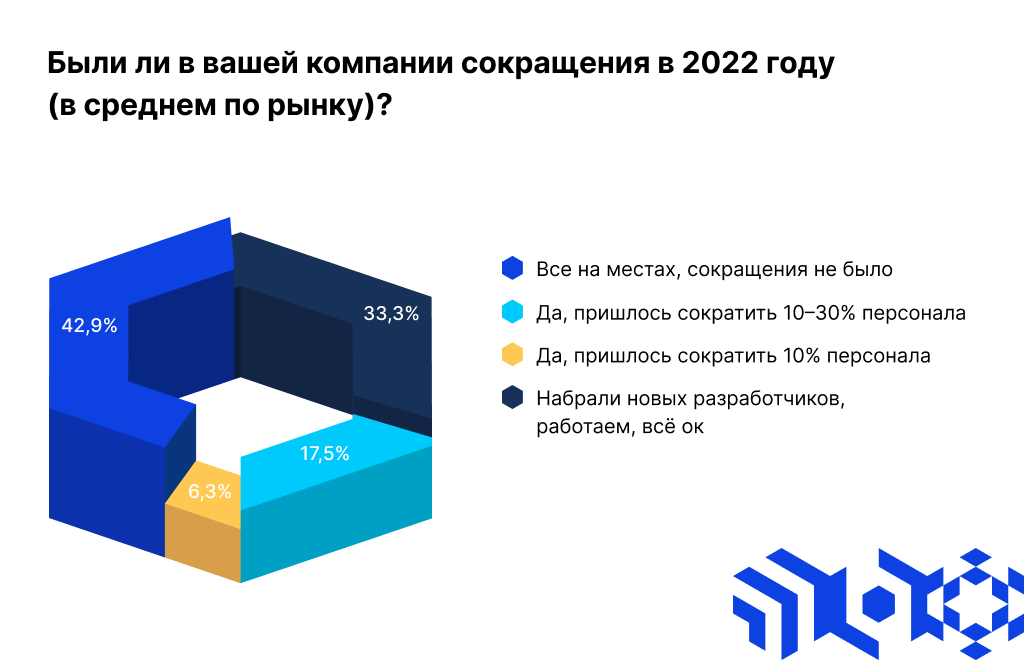 Были ли в вашей компании сокращения в 2022 году (в среднем по рынку)?

42,9%

33,3%

17,5%

6,3%

Все на местах, сокращения не было

Да, пришлось сократить 10–30% персонала

Да, пришлось сократить 10% персонала

Набрали новых разработчиков, работаем, всё ок